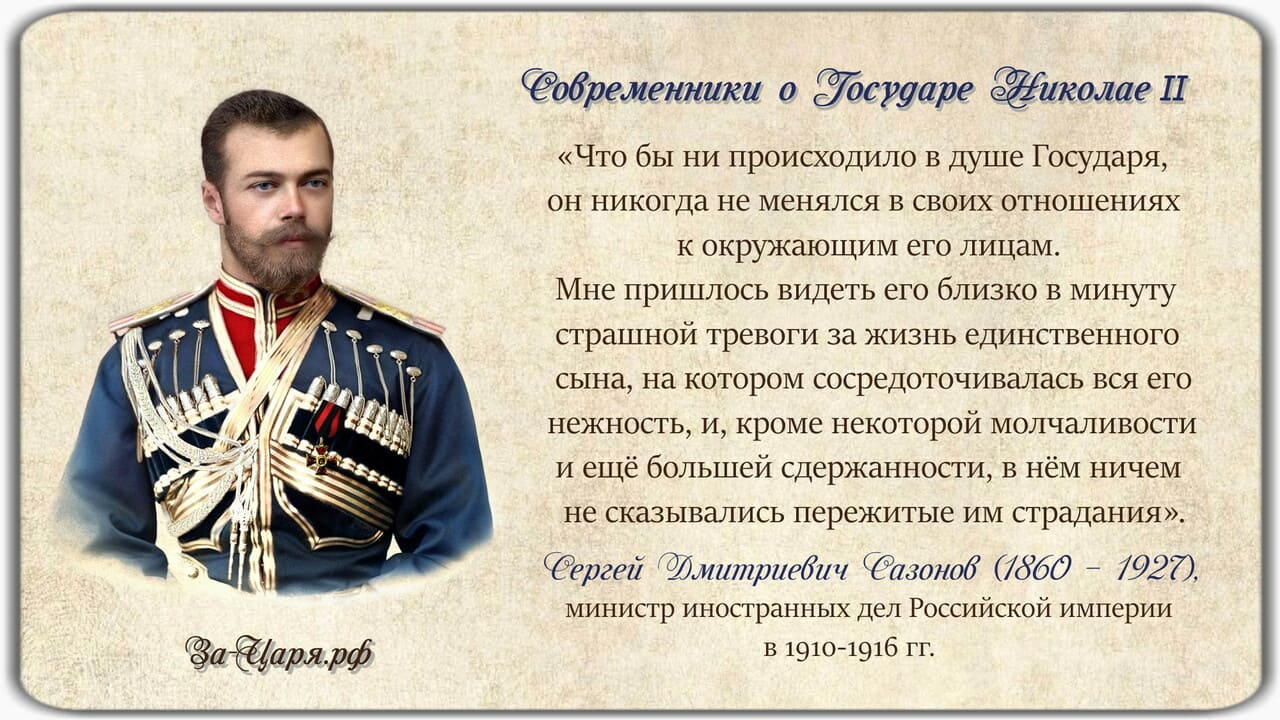 Современники о Государе Николае II

«Что бы ни происходило в душе Государя, он никогда не менялся в своих отношениях к окружающим его лицам.
Мне пришлось видеть его близко в минуту страшной тревоги за жизнь единственного сына, на котором сосредоточивалась вся его нежность, и, кроме некоторой молчаливости и ещё большей сдержанности, в нём ничем не сказывались пережитые им страдания».

Сергей Дмитриевич Сазонов (1860 – 1927), министр иностранных дел Российской империи в 1910-1916 гг.

За-Царя.рф